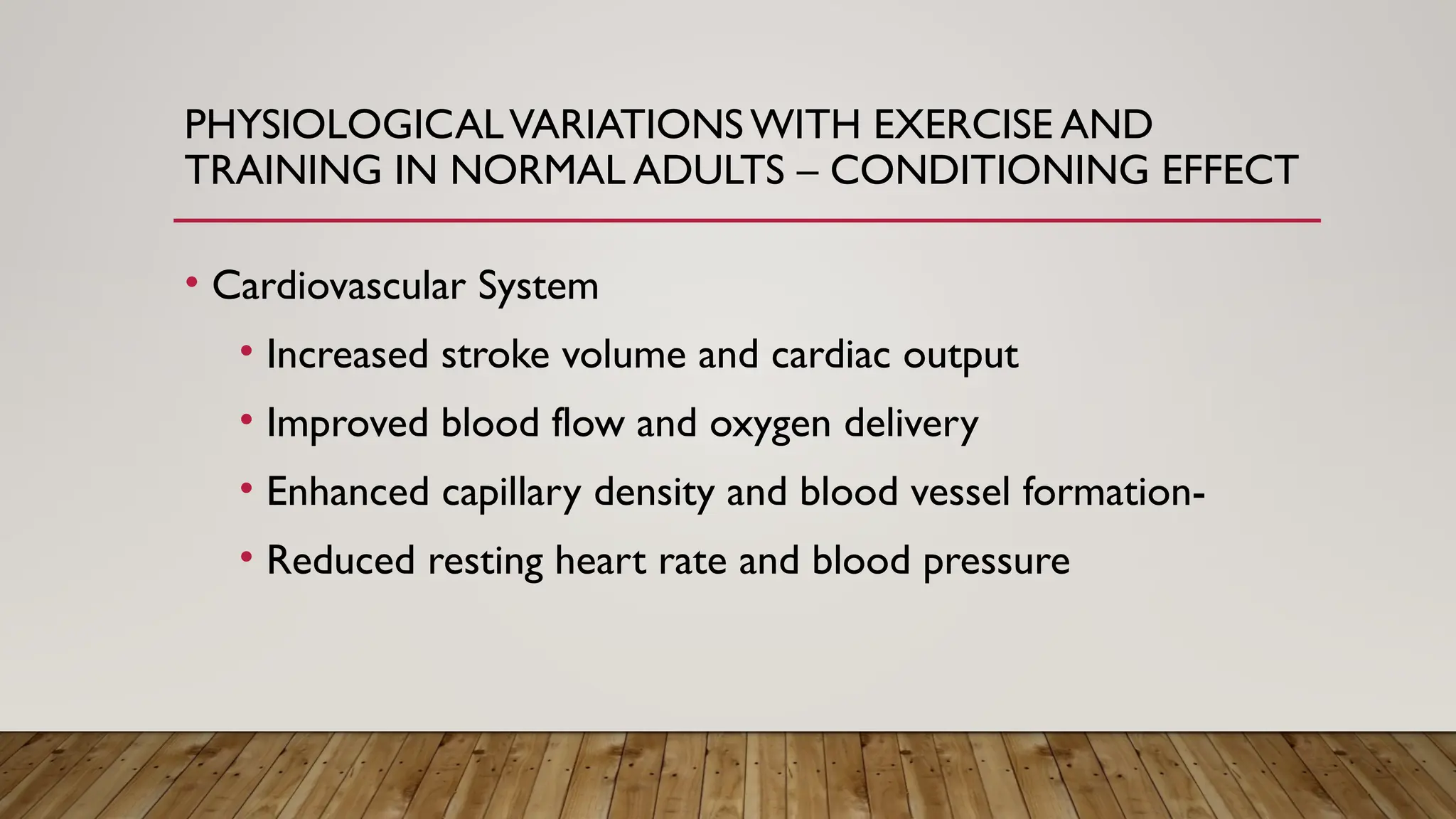 PHYSIOLOGICAL VARIATIONS WITH EXERCISE AND TRAINING IN NORMAL ADULTS – CONDITIONING EFFECT

• Cardiovascular System
  • Increased stroke volume and cardiac output
  • Improved blood flow and oxygen delivery
  • Enhanced capillary density and blood vessel formation-
  • Reduced resting heart rate and blood pressure